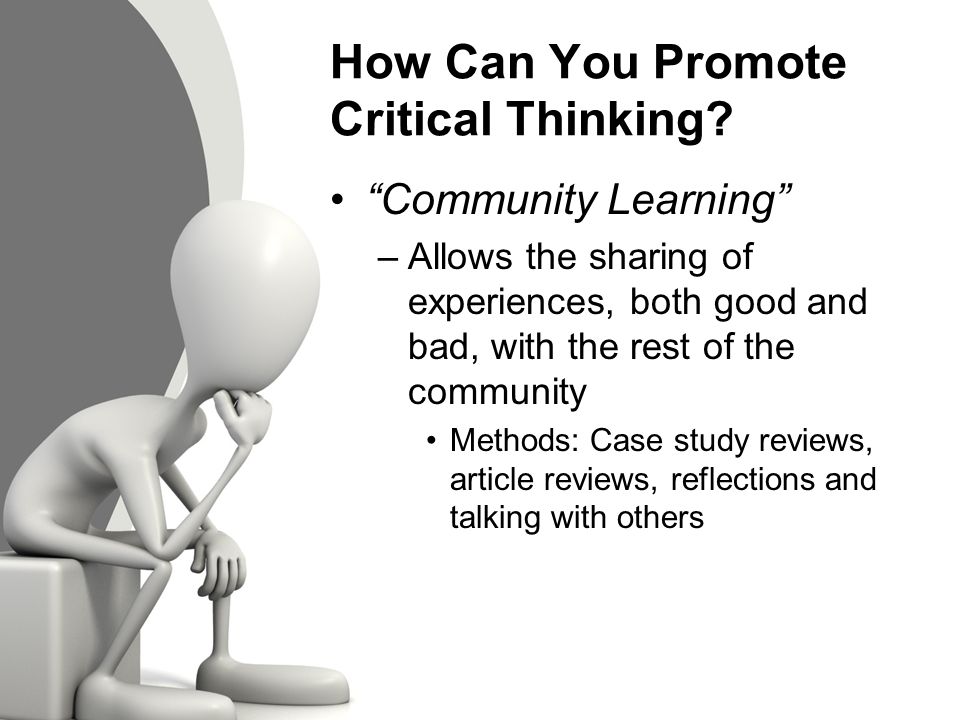 How Can You Promote Critical Thinking?

• “Community Learning”

– Allows the sharing of experiences, both good and bad, with the rest of the community

• Methods: Case study reviews, article reviews, reflections and talking with others